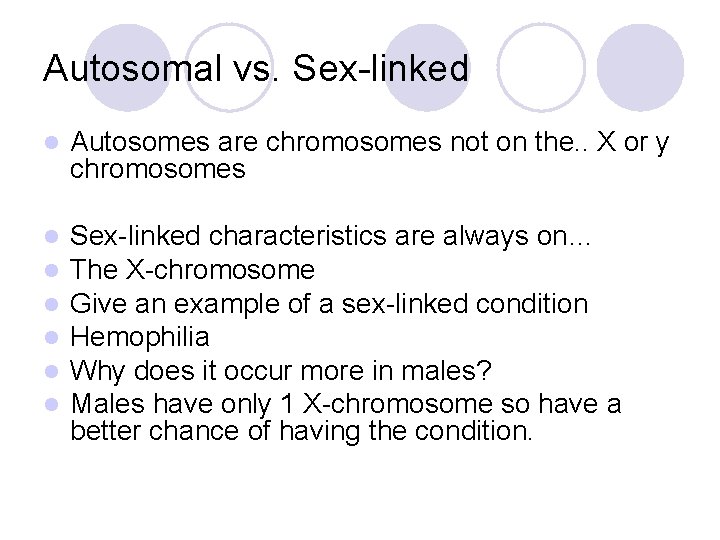 Autosomal vs. Sex-linked

- Autosomes are chromosomes not on the.. X or y chromosomes

- Sex-linked characteristics are always on...
- The X-chromosome
- Give an example of a sex-linked condition
- Hemophilia
- Why does it occur more in males?
- Males have only 1 X-chromosome so have a better chance of having the condition.